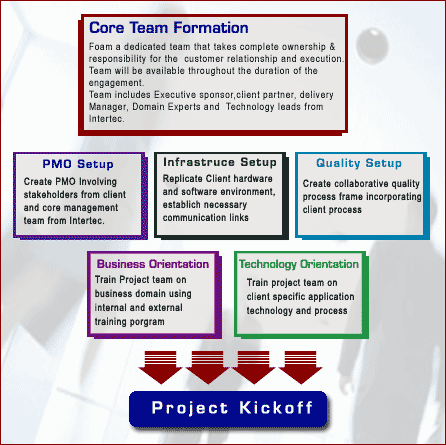 Core Team Formation

Foam a dedicated team that takes complete ownership & responsibility for the customer relationship and execution. Team will be available throughout the duration of the engagement.
Team includes Executive sponsor,client partner, delivery Manager, Domain Experts and Technology leads from Intertec.

PMO Setup

Create PMO Involving stakeholders from client and core management team from Intertec.

Infrastruce Setup

Replicate Client hardware and software environment, establich necessary communication links

Quality Setup

Create collaborative quality process frame incorporating client process

Business Orientation

Train Project team on business domain using internal and external training porgram

Technology Orientation

Train project team on client specific application technology and process

Project Kickoff